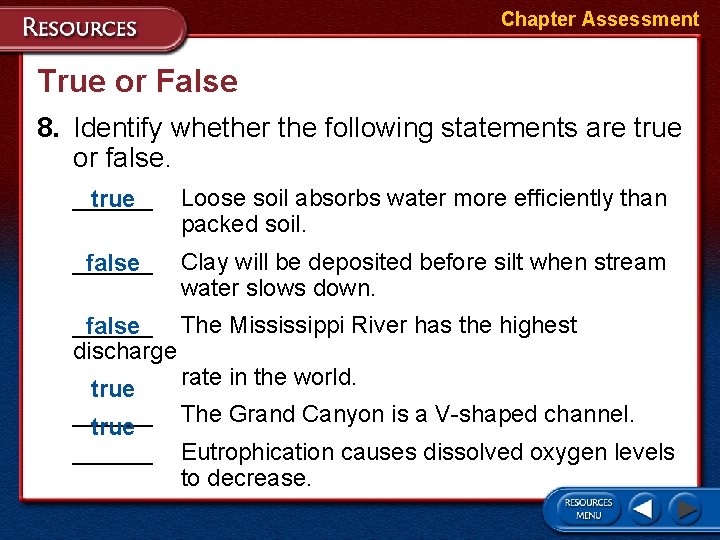 RESOURCES

Chapter Assessment

True or False

8. Identify whether the following statements are true or false.

true Loose soil absorbs water more efficiently than packed soil.

false Clay will be deposited before silt when stream water slows down.

false The Mississippi River has the highest discharge rate in the world.

true The Grand Canyon is a V-shaped channel.

true Eutrophication causes dissolved oxygen levels to decrease.

RESOURCES MENU